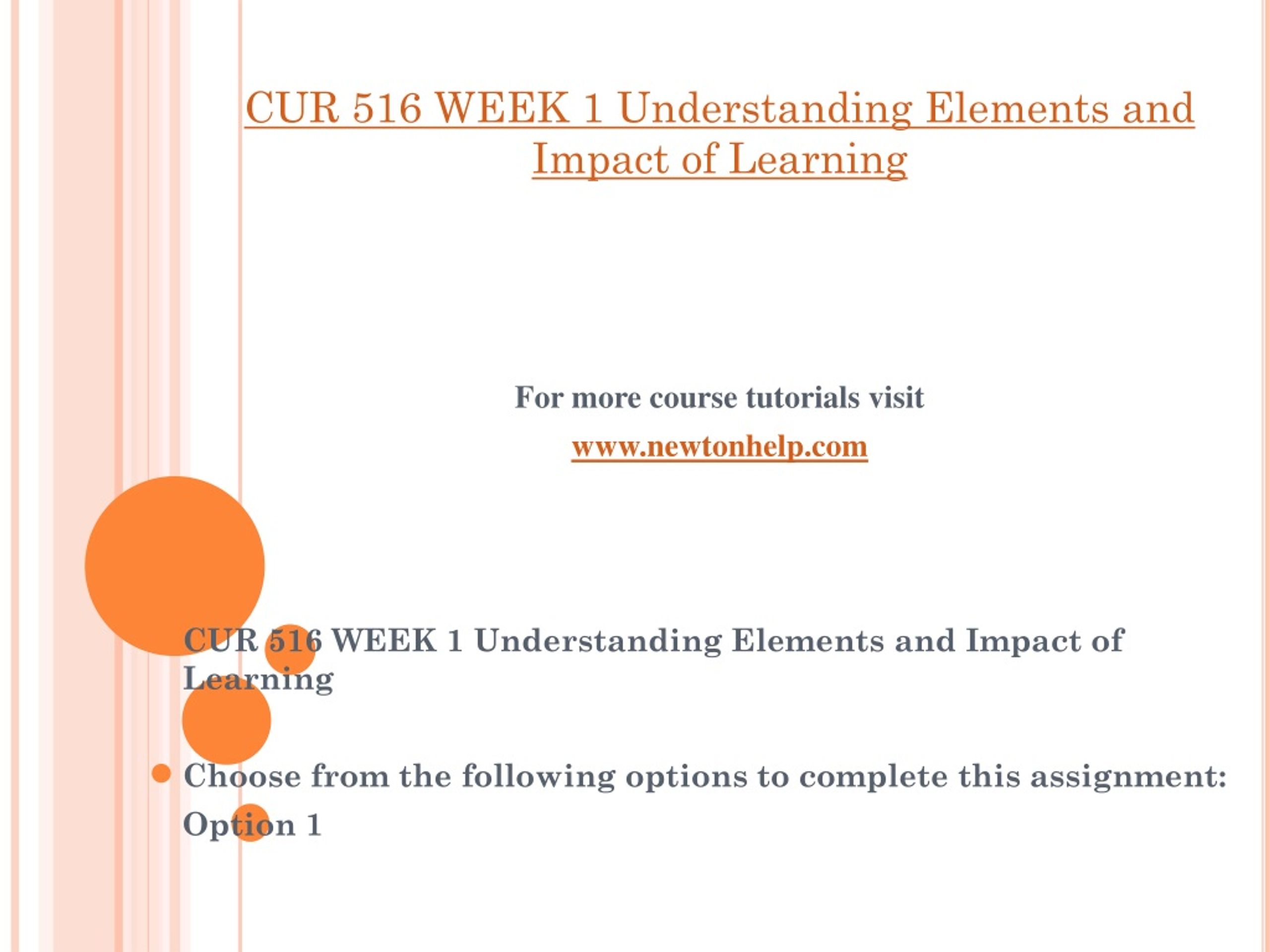 CUR 516 WEEK 1 Understanding Elements and Impact of Learning

For more course tutorials visit

www.newtonhelp.com

CUR 516 WEEK 1 Understanding Elements and Impact of Learning

Choose from the following options to complete this assignment:

Option 1